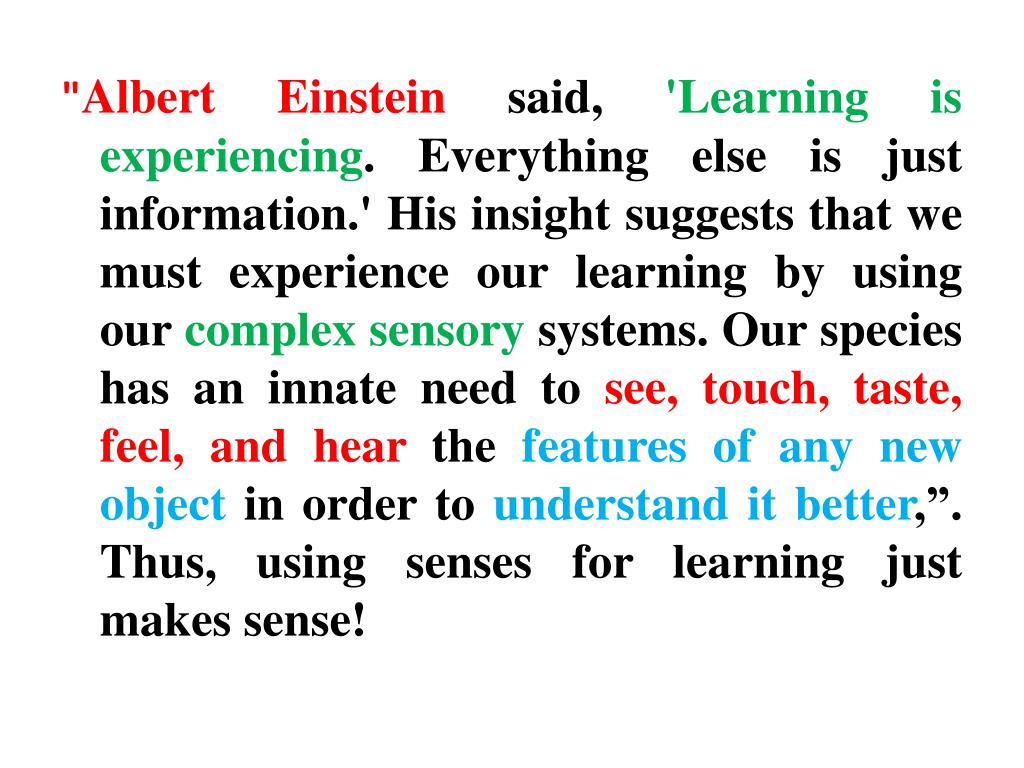 "Albert Einstein said, 'Learning is experiencing. Everything else is just information.' His insight suggests that we must experience our learning by using our complex sensory systems. Our species has an innate need to see, touch, taste, feel, and hear the features of any new object in order to understand it better,”. Thus, using senses for learning just makes sense!